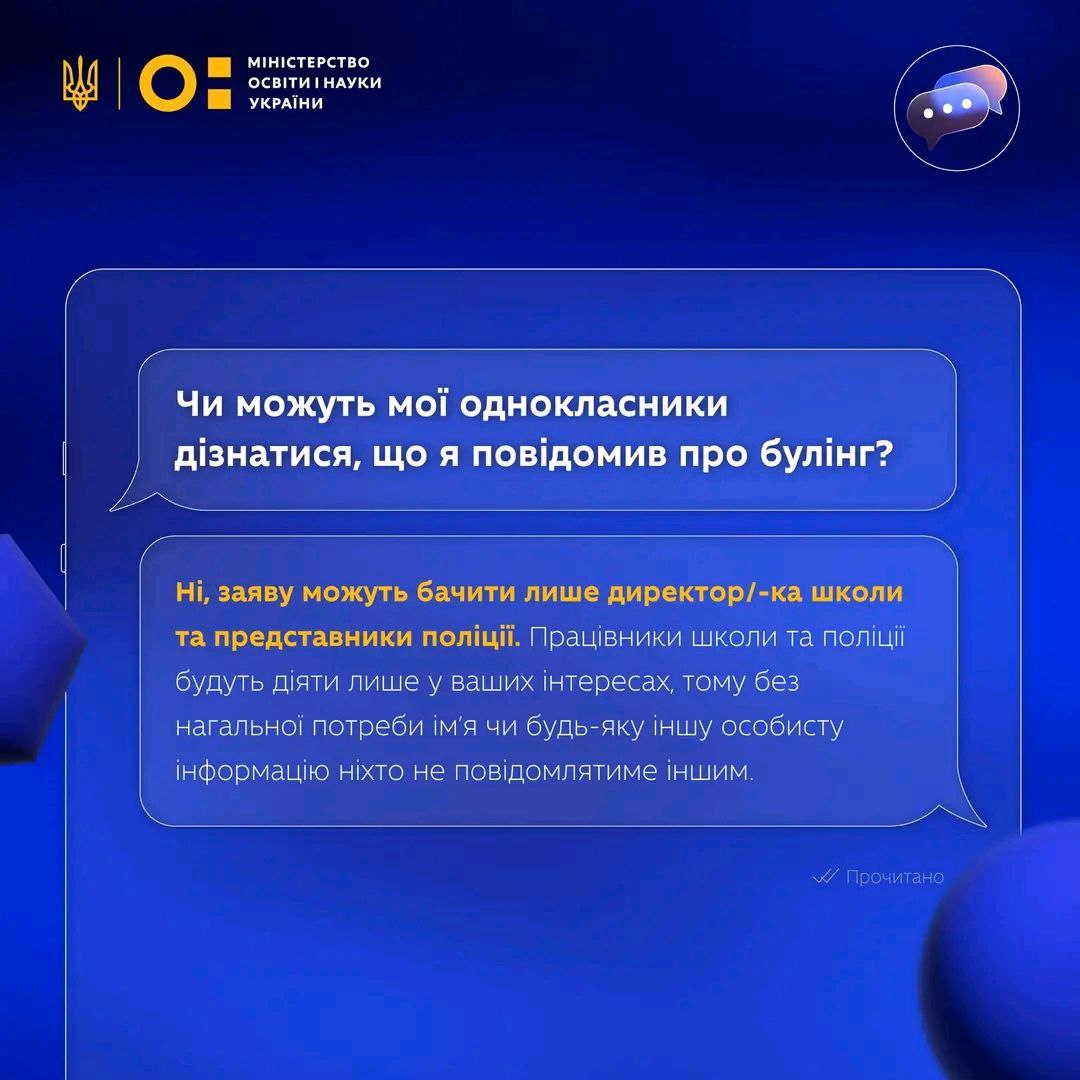 МІНІСТЕРСТВО ОСВІТИ І НАУКИ УКРАЇНИ

Чи можуть мої однокласники дізнатися, що я повідомив про булінг?

Ні, заяву можуть бачити лише директор/-ка школи та представники поліції. Працівники школи та поліції будуть діяти лише у ваших інтересах, тому без нагальної потреби ім'я чи будь-яку іншу особисту інформацію ніхто не повідомлятиме іншим.

Прочитано